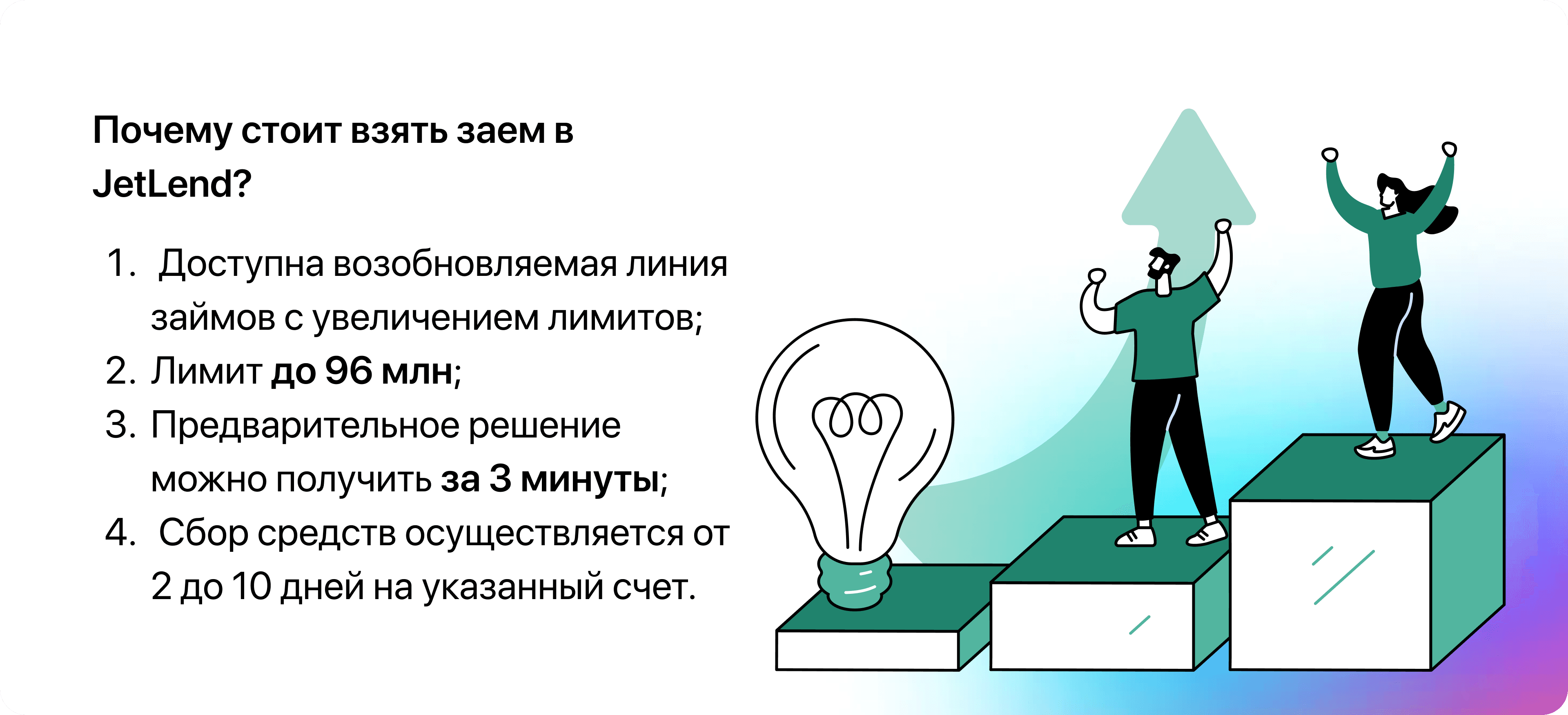 Почему стоит взять заем в JetLend?

1. Доступна возобновляемая линия займов с увеличением лимитов;
2. Лимит до 96 млн;
3. Предварительное решение можно получить за 3 минуты;
4. Сбор средств осуществляется от 2 до 10 дней на указанный счет.